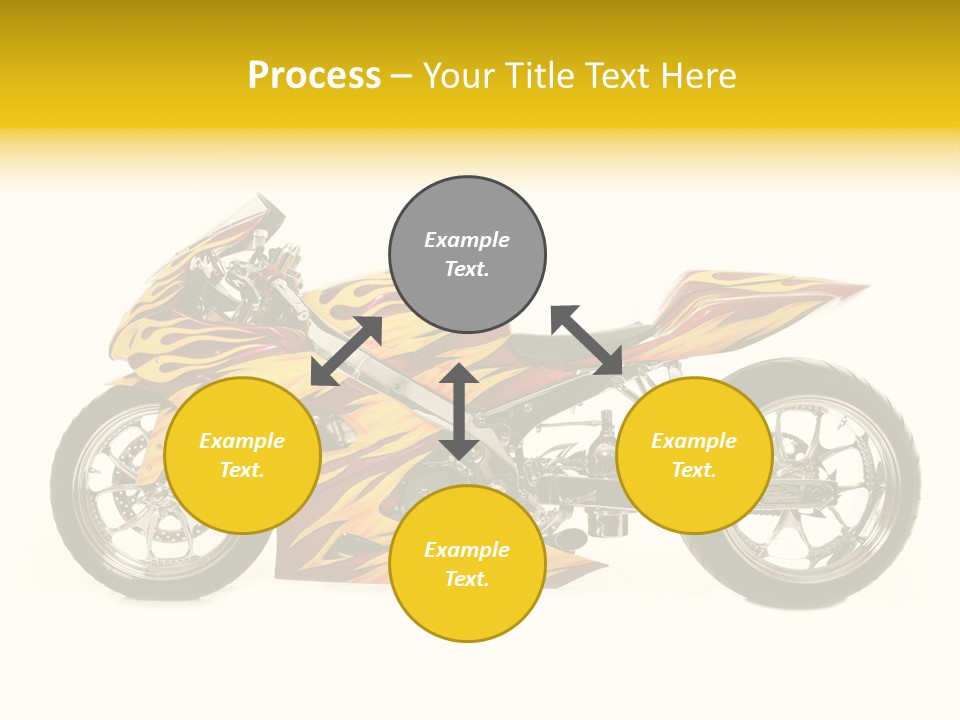 Process – Your Title Text Here

Example Text.

Example Text.

Example Text.

Example Text.